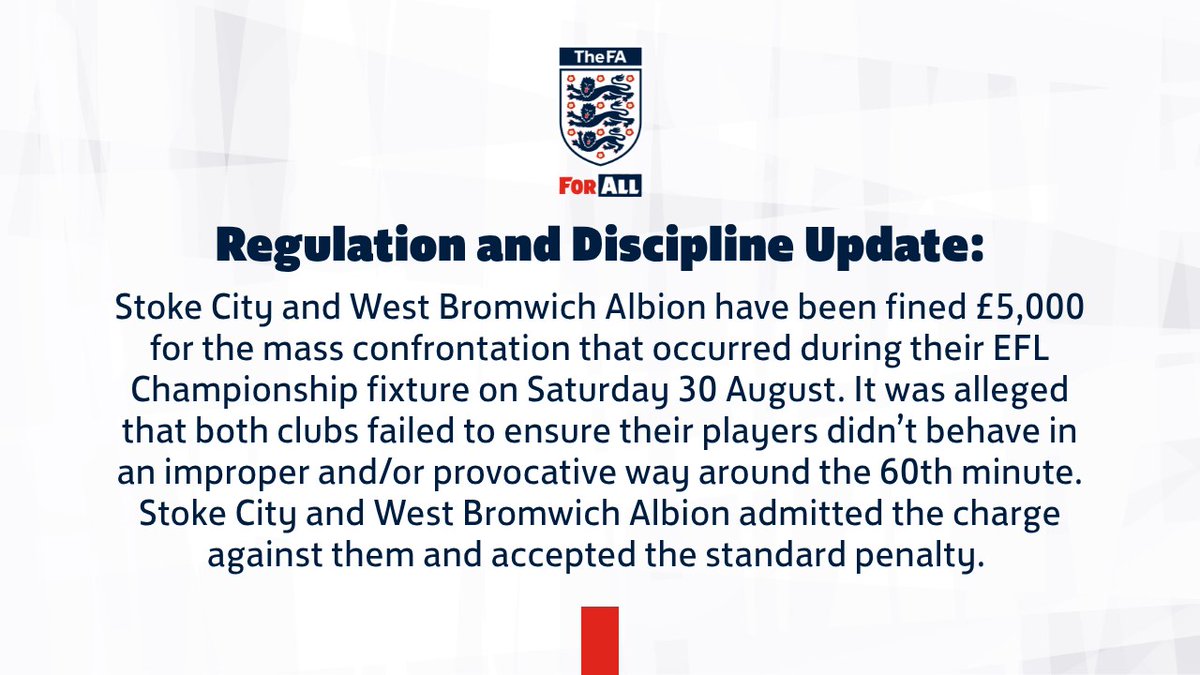 TheFA

FOR ALL

Regulation and Discipline Update:

Stoke City and West Bromwich Albion have been fined £5,000 for the mass confrontation that occurred during their EFL Championship fixture on Saturday 30 August. It was alleged that both clubs failed to ensure their players didn't behave in an improper and/or provocative way around the 60th minute. Stoke City and West Bromwich Albion admitted the charge against them and accepted the standard penalty.